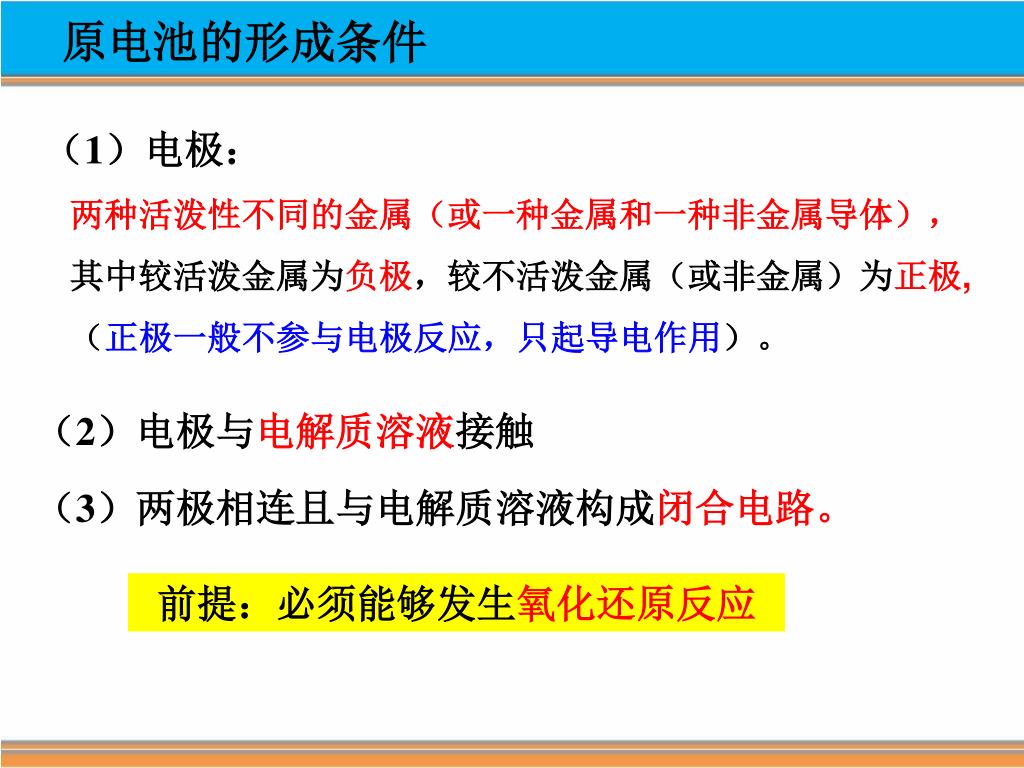 原电池的形成条件

（1）电极：

两种活泼性不同的金属（或一种金属和一种非金属导体），

其中较活泼金属为负极，较不活泼金属（或非金属）为正极,

（正极一般不参与电极反应，只起导电作用）。

（2）电极与电解质溶液接触

（3）两极相连且与电解质溶液构成闭合电路。

前提：必须能够发生氧化还原反应